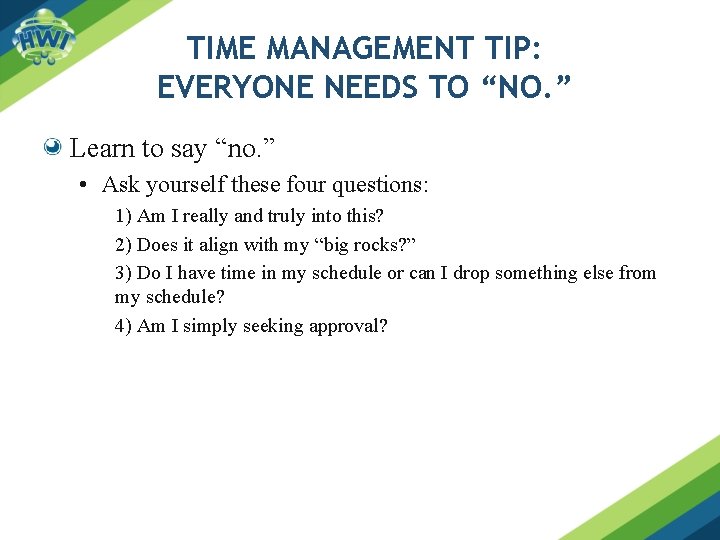 HWI

TIME MANAGEMENT TIP: EVERYONE NEEDS TO “NO.”

Learn to say “no.”

• Ask yourself these four questions:

1) Am I really and truly into this?

2) Does it align with my “big rocks?”

3) Do I have time in my schedule or can I drop something else from my schedule?

4) Am I simply seeking approval?